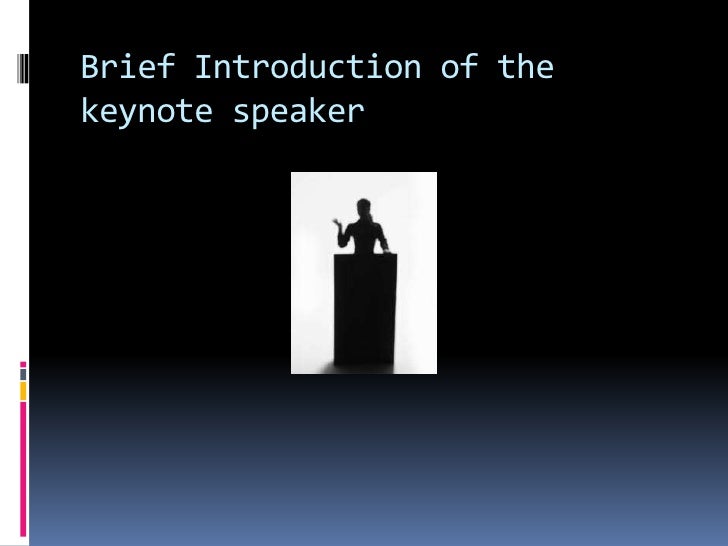 Brief Introduction of the keynote speaker